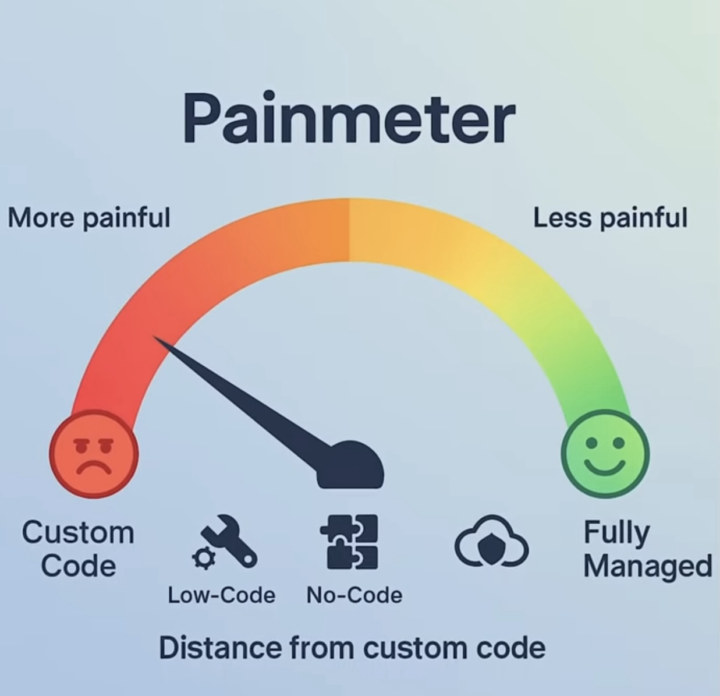 Painmeter

More painful

Less painful

Custom Code

Low-Code

No-Code

Fully Managed

Distance from custom code